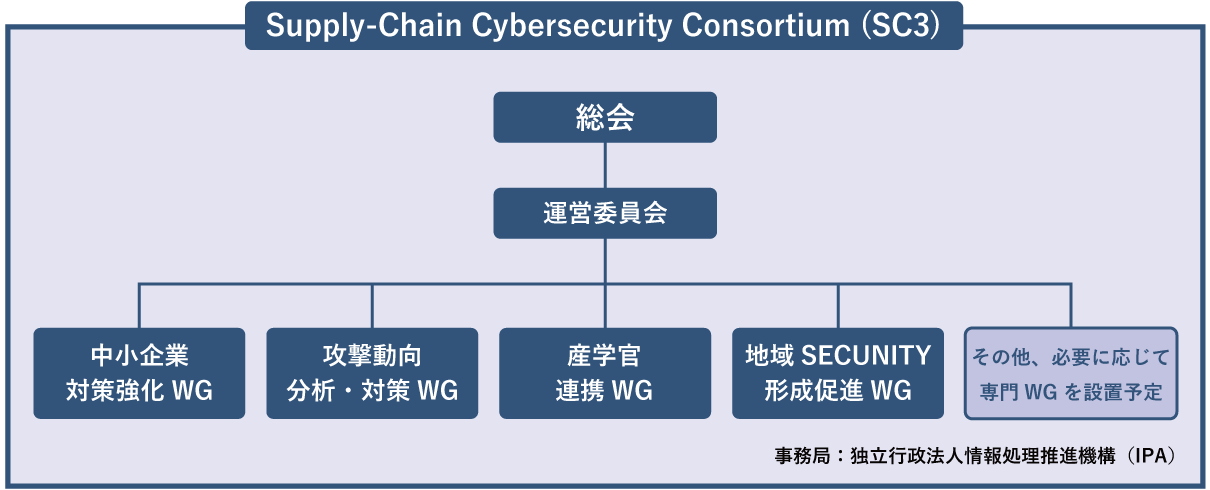 Supply-Chain Cybersecurity Consortium (SC3)

総会

運営委員会

中小企業
対策強化 WG

攻撃動向
分析・対策 WG

産学官
連携 WG

地域 SECUNITY
形成促進 WG

その他、必要に応じて
専門 WG を設置予定

事務局：独立行政法人情報処理推進機構（IPA）